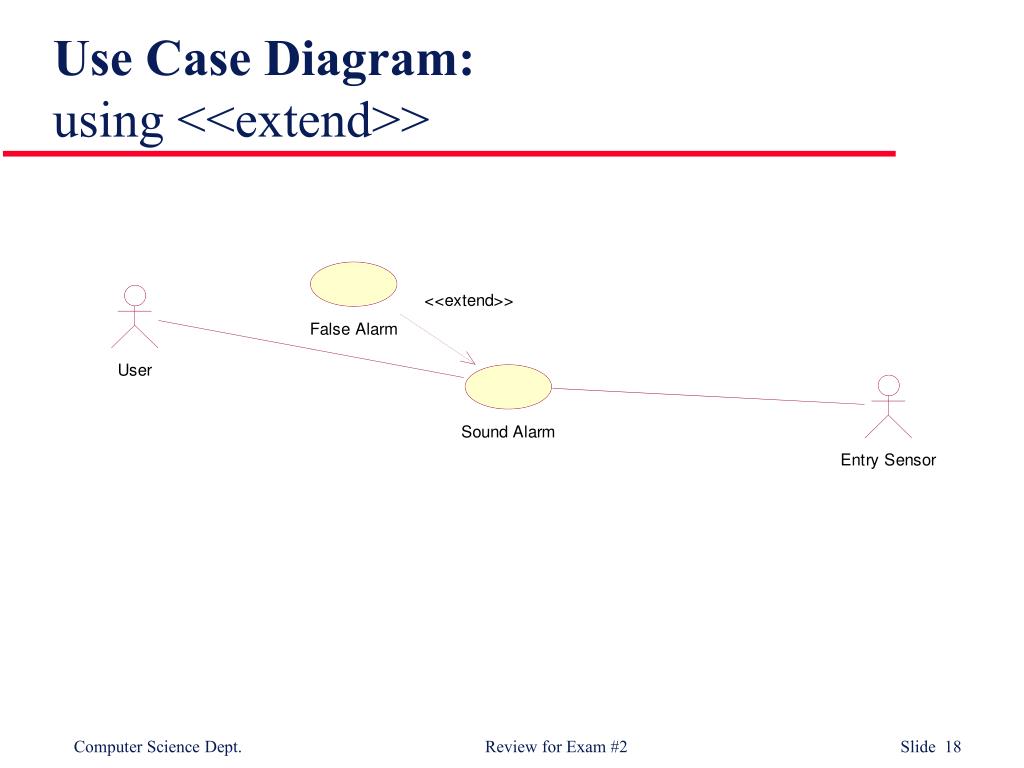 Use Case Diagram:
using <<extend>>

<<extend>>

False Alarm

User

Sound Alarm

Entry Sensor

Computer Science Dept.

Review for Exam #2

Slide 18